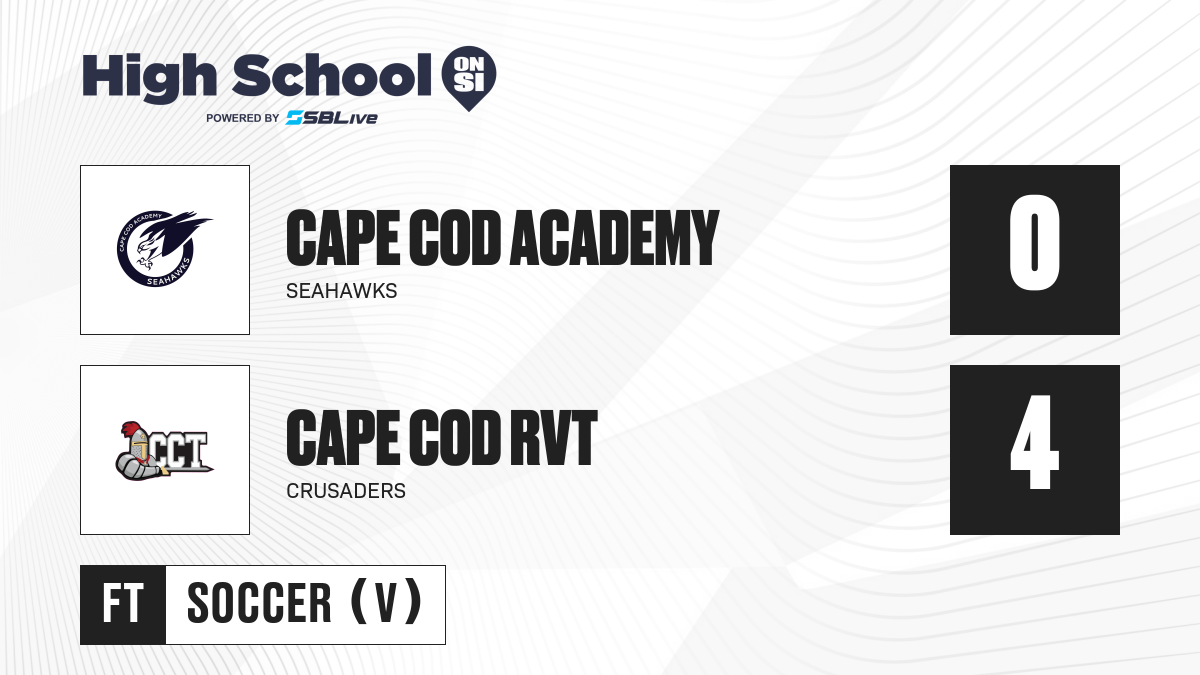 High School ON SI
POWERED BY SBLive

CAPE COD ACADEMY
SEAHAWKS
CAPE COD ACADEMY
SEAHAWKS
0

CCT
CAPE COD RVT
CRUSADERS
4

FT SOCCER (V)